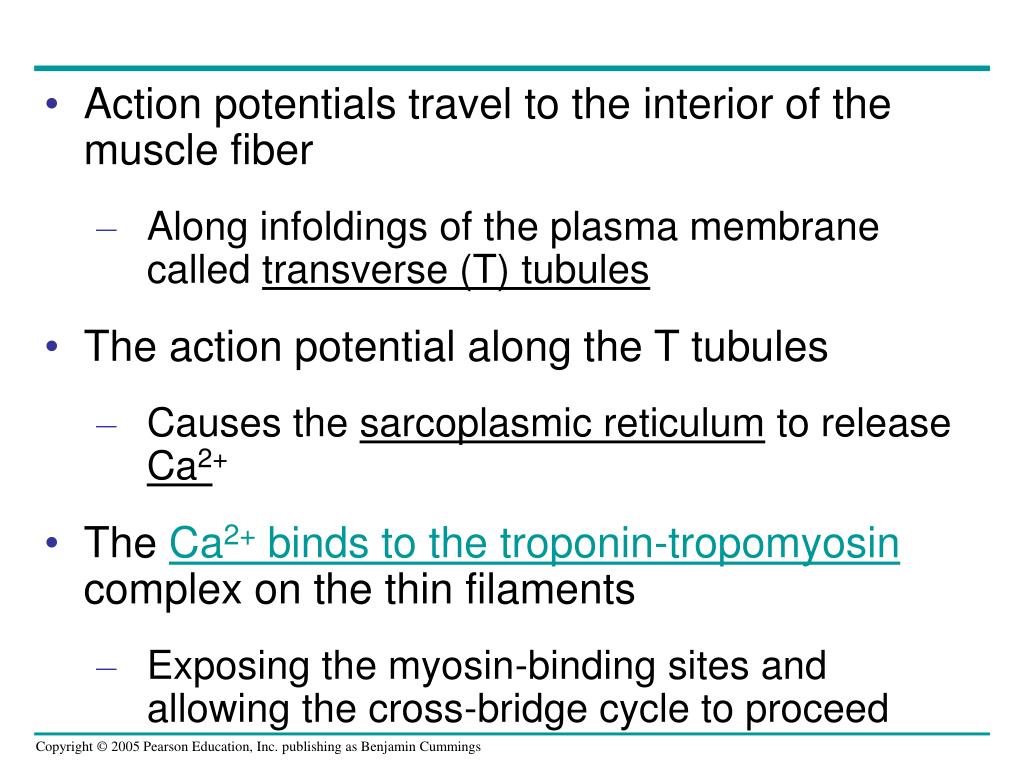 • Action potentials travel to the interior of the muscle fiber

– Along infoldings of the plasma membrane called transverse (T) tubules

• The action potential along the T tubules

– Causes the sarcoplasmic reticulum to release $Ca^{2+}$

• The $Ca^{2+}$ binds to the troponin-tropomyosin complex on the thin filaments

– Exposing the myosin-binding sites and allowing the cross-bridge cycle to proceed

Copyright © 2005 Pearson Education, Inc. publishing as Benjamin Cummings